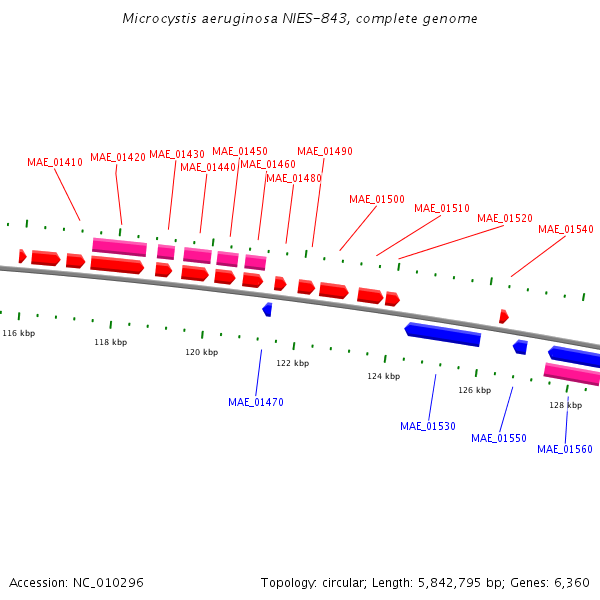 Microcystis aeruginosa NIES-843, complete genome

MAE_01410
MAE_01420
MAE_01430
MAE_01440
MAE_01450
MAE_01460
MAE_01480
MAE_01490
MAE_01500
MAE_01510
MAE_01520
MAE_01540

116 kbp
118 kbp
120 kbp
122 kbp
124 kbp
126 kbp
128 kbp

MAE_01470
MAE_01530
MAE_01550
MAE_01560

Accession: NC_010296
Topology: circular; Length: 5,842,795 bp; Genes: 6,360